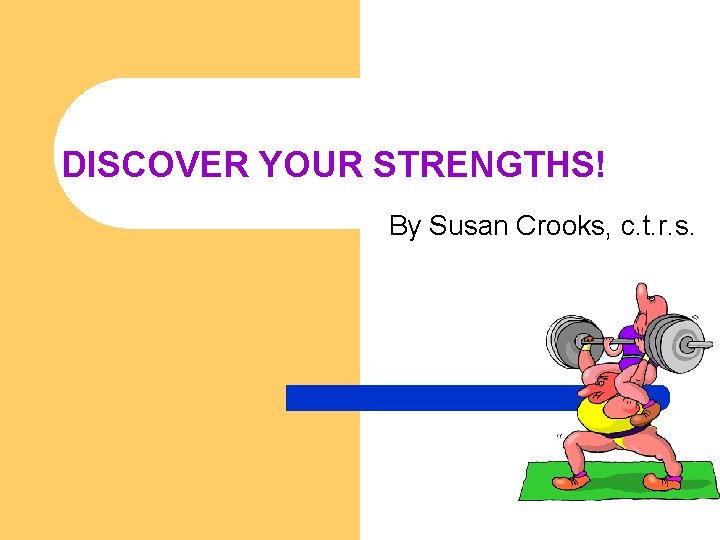 DISCOVER YOUR STRENGTHS!

By Susan Crooks, c.t.r.s.